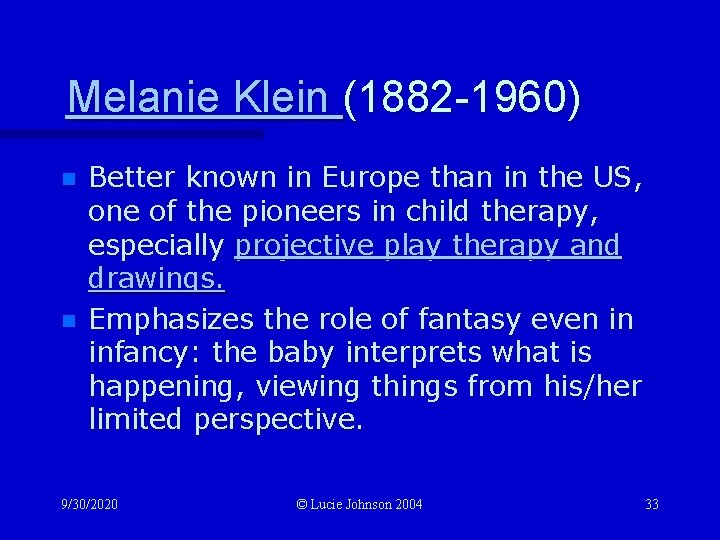 Melanie Klein (1882-1960)

Better known in Europe than in the US, one of the pioneers in child therapy, especially projective play therapy and drawings.

Emphasizes the role of fantasy even in infancy: the baby interprets what is happening, viewing things from his/her limited perspective.

9/30/2020 © Lucie Johnson 2004 33